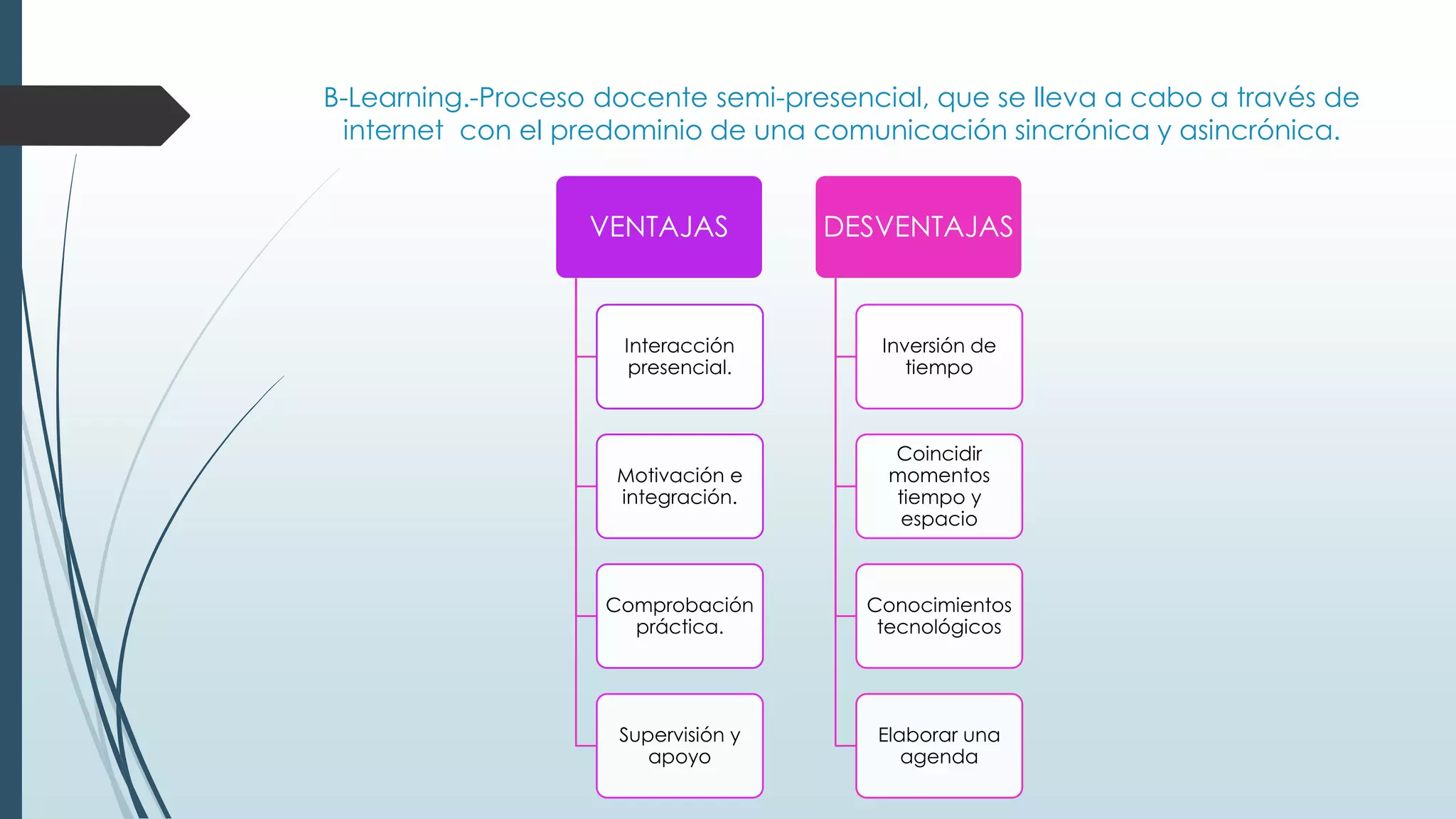 B-Learning.-Proceso docente semi-presencial, que se lleva a cabo a través de internet con el predominio de una comunicación sincrónica y asincrónica.

VENTAJAS

Interacción presencial.

Motivación e integración.

Comprobación práctica.

Supervisión y apoyo

DESVENTAJAS

Inversión de tiempo

Coincidir momentos tiempo y espacio

Conocimientos tecnológicos

Elaborar una agenda